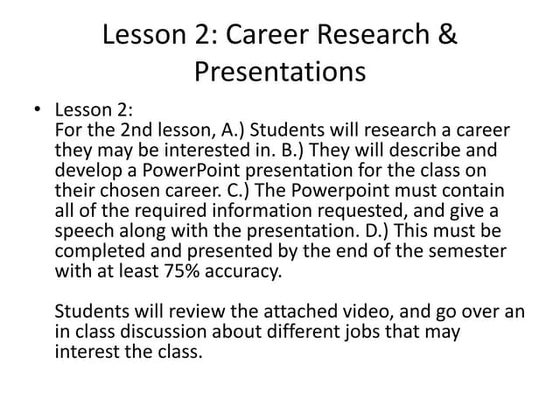 Lesson 2: Career Research & Presentations

• Lesson 2:
For the 2nd lesson, A.) Students will research a career they may be interested in. B.) They will describe and develop a PowerPoint presentation for the class on their chosen career. C.) The Powerpoint must contain all of the required information requested, and give a speech along with the presentation. D.) This must be completed and presented by the end of the semester with at least 75% accuracy.

Students will review the attached video, and go over an in class discussion about different jobs that may interest the class.